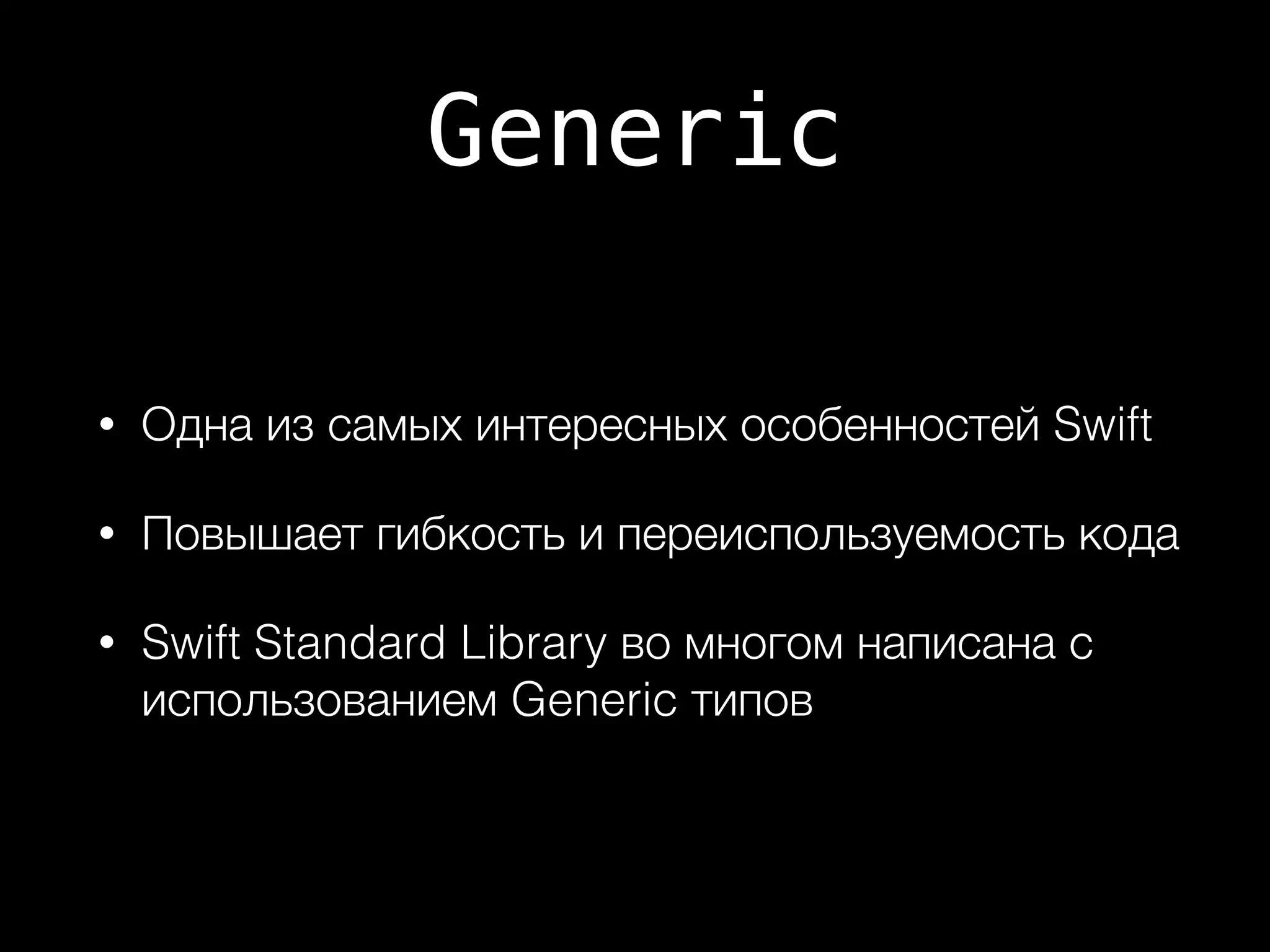 Generic

• Одна из самых интересных особенностей Swift

• Повышает гибкость и переиспользуемость кода

• Swift Standard Library во многом написана с использованием Generic типов